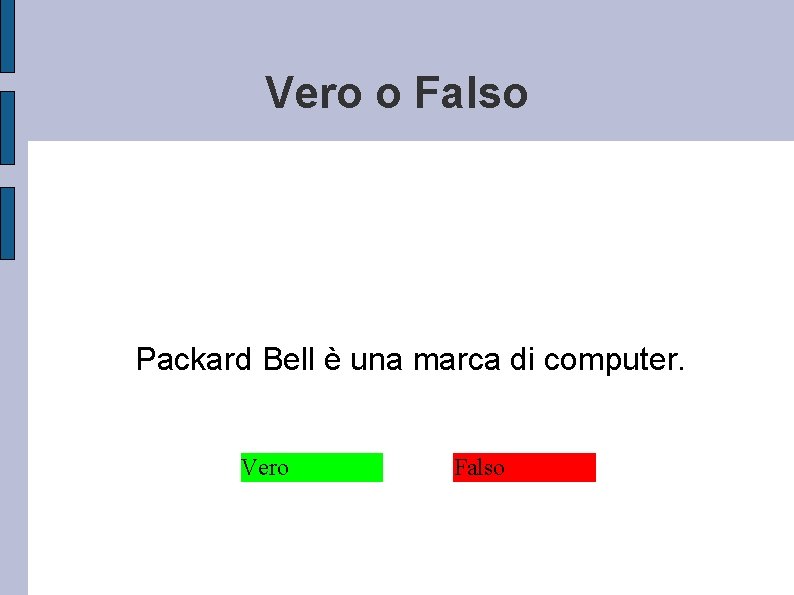 Vero o Falso

Packard Bell è una marca di computer.

Vero

Falso